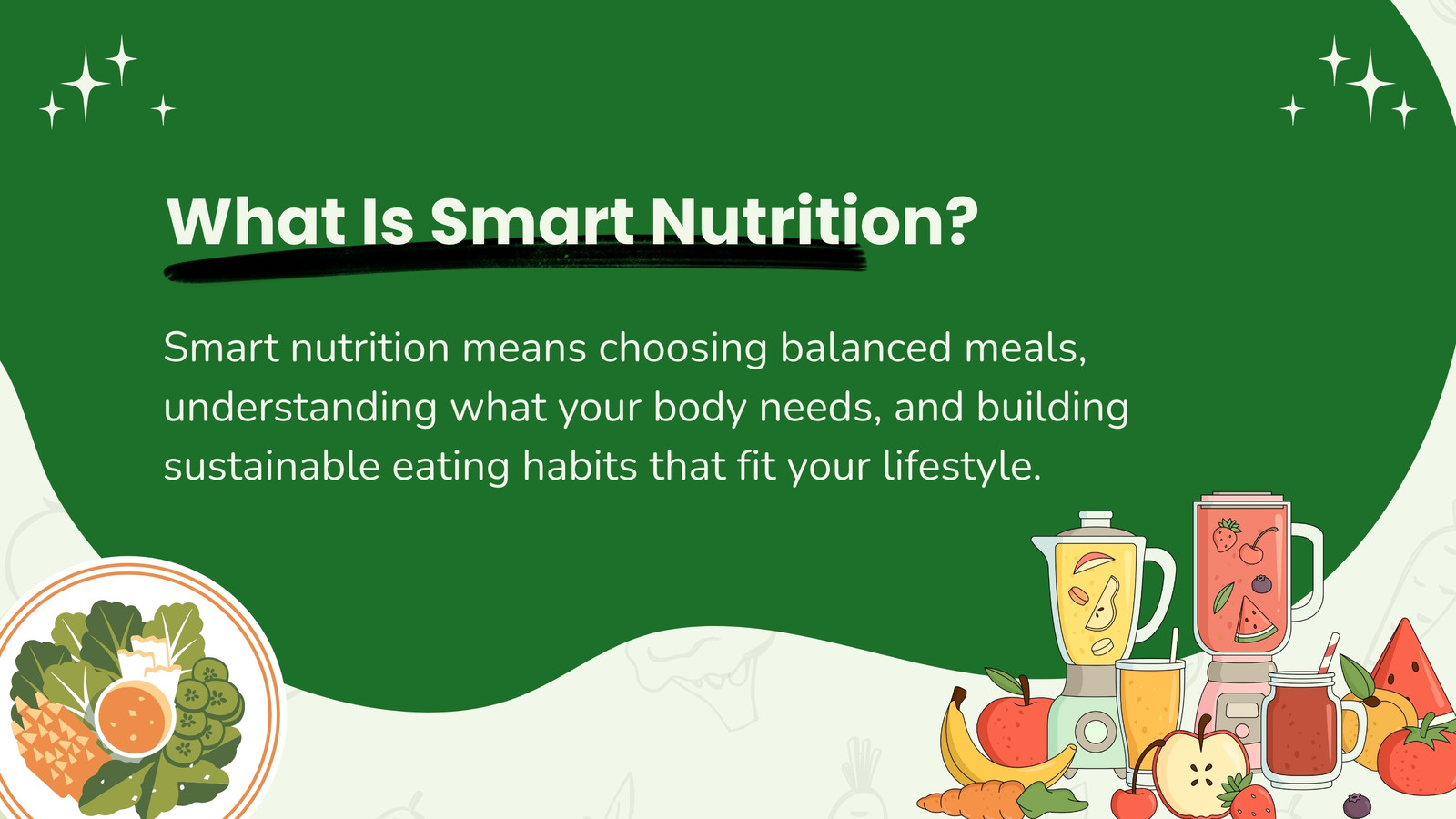 What Is Smart Nutrition?

Smart nutrition means choosing balanced meals, understanding what your body needs, and building sustainable eating habits that fit your lifestyle.